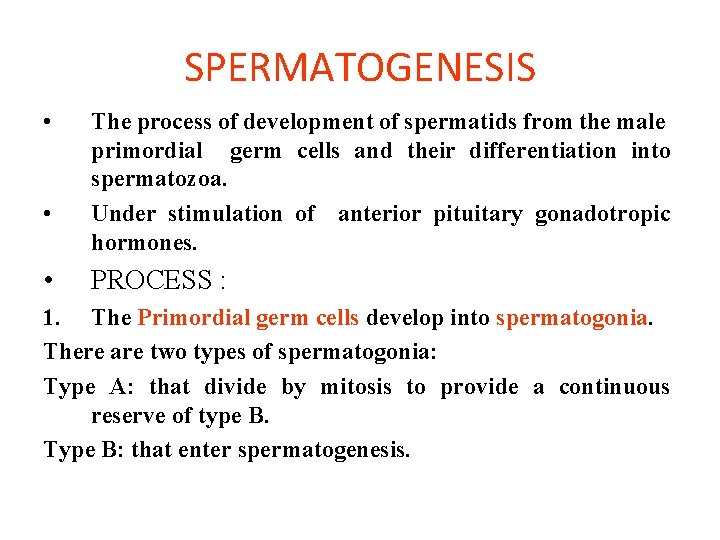 SPERMATOGENESIS

• The process of development of spermatids from the male primordial germ cells and their differentiation into spermatozoa.

• Under stimulation of anterior pituitary gonadotropic hormones.

• PROCESS :

1. The Primordial germ cells develop into spermatogonia.

There are two types of spermatogonia:

Type A: that divide by mitosis to provide a continuous reserve of type B.

Type B: that enter spermatogenesis.